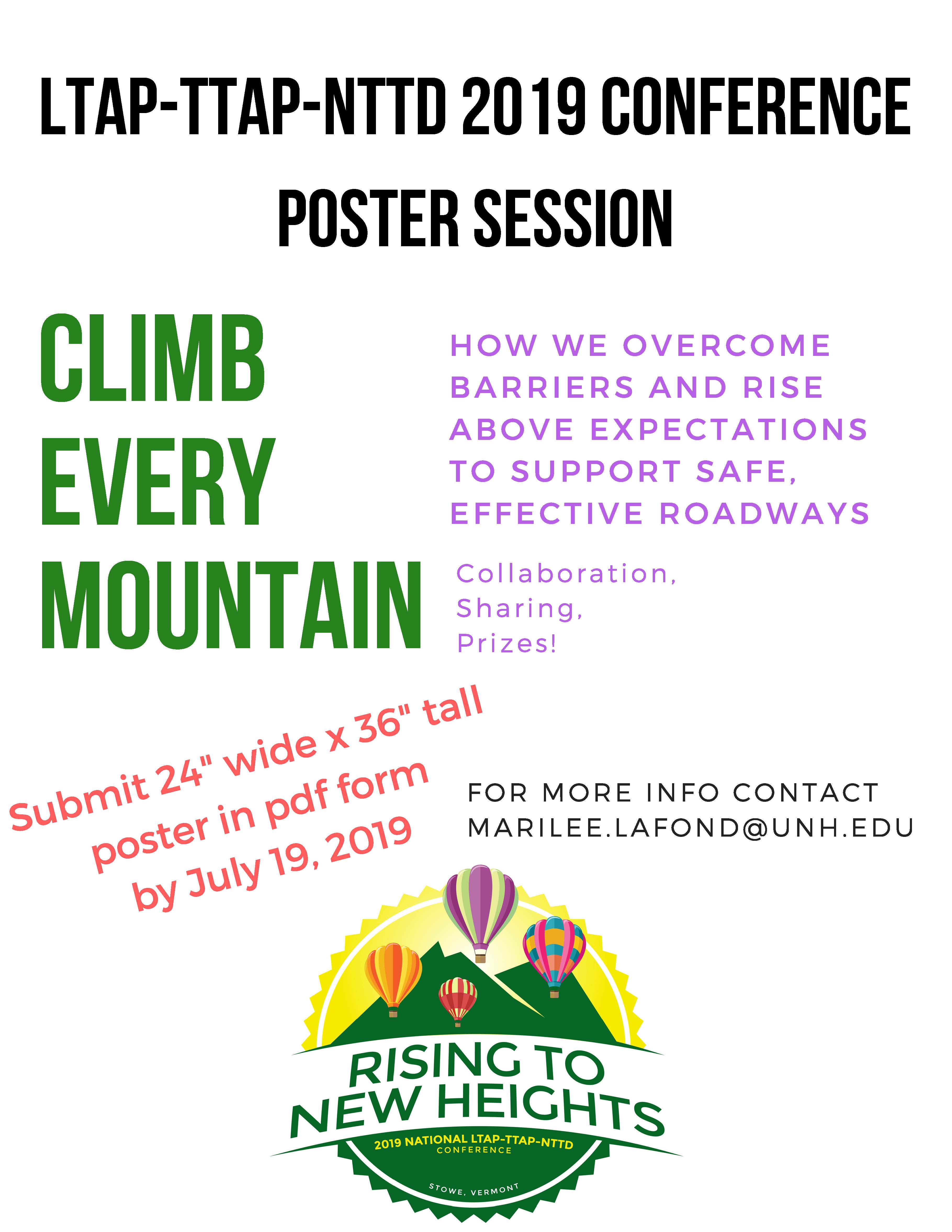 LTAP-TTAP-NTTD 2019 CONFERENCE
POSTER SESSION

CLIMB EVERY MOUNTAIN

HOW WE OVERCOME BARRIERS AND RISE ABOVE EXPECTATIONS TO SUPPORT SAFE, EFFECTIVE ROADWAYS

Collaboration,
Sharing,
Prizes!

Submit 24" wide x 36" tall poster in pdf form by July 19, 2019

FOR MORE INFO CONTACT MARILEE.LAFOND@UNH.EDU

RISING TO NEW HEIGHTS
2019 NATIONAL LTAP-TTAP-NTTD CONFERENCE
STOWE, VERMONT